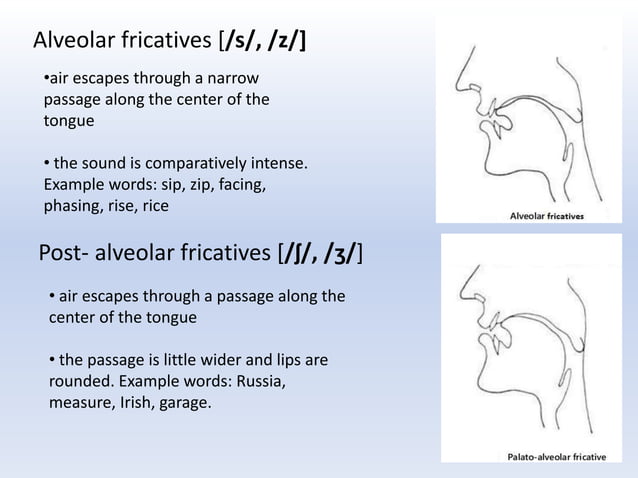 Alveolar fricatives [/s/, /z/]

•air escapes through a narrow passage along the center of the tongue

• the sound is comparatively intense. Example words: sip, zip, facing, phasing, rise, rice

Alveolar fricatives

Post- alveolar fricatives [/ʃ/, /ʒ/]

• air escapes through a passage along the center of the tongue

• the passage is little wider and lips are rounded. Example words: Russia, measure, Irish, garage.

Palato-alveolar fricative